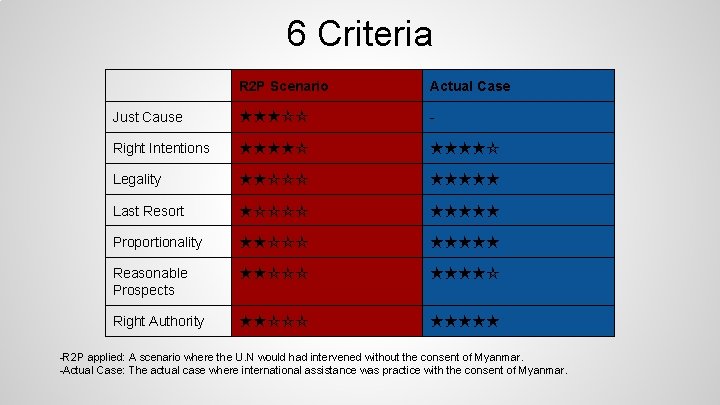 6 Criteria

| | R2P Scenario | Actual Case |
|---|---|---|
| Just Cause | ★★★☆☆ | - |
| Right Intentions | ★★★★☆ | ★★★★☆ |
| Legality | ★★☆☆☆ | ★★★★★ |
| Last Resort | ★☆☆☆☆ | ★★★★★ |
| Proportionality | ★★☆☆☆ | ★★★★★ |
| Reasonable Prospects | ★★☆☆☆ | ★★★★☆ |
| Right Authority | ★★☆☆☆ | ★★★★★ |

-R2P applied: A scenario where the U.N would had intervened without the consent of Myanmar.
-Actual Case: The actual case where international assistance was practice with the consent of Myanmar.